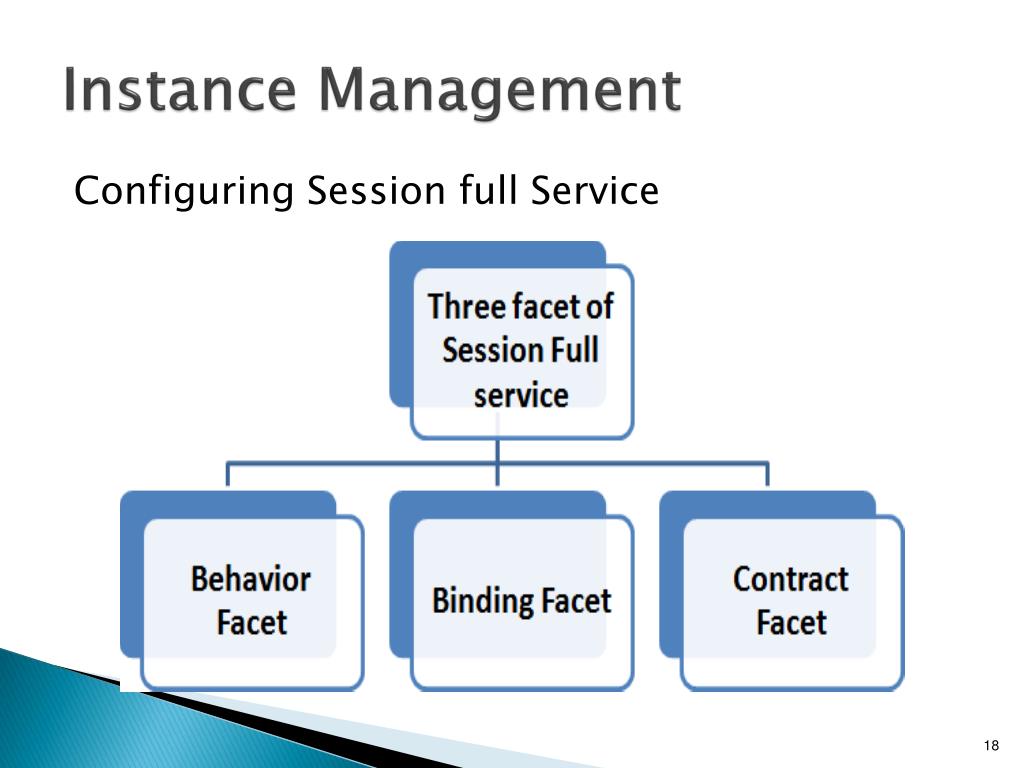 Instance Management

Configuring Session full Service

Three facet of Session Full service

Behavior Facet

Binding Facet

Contract Facet

18